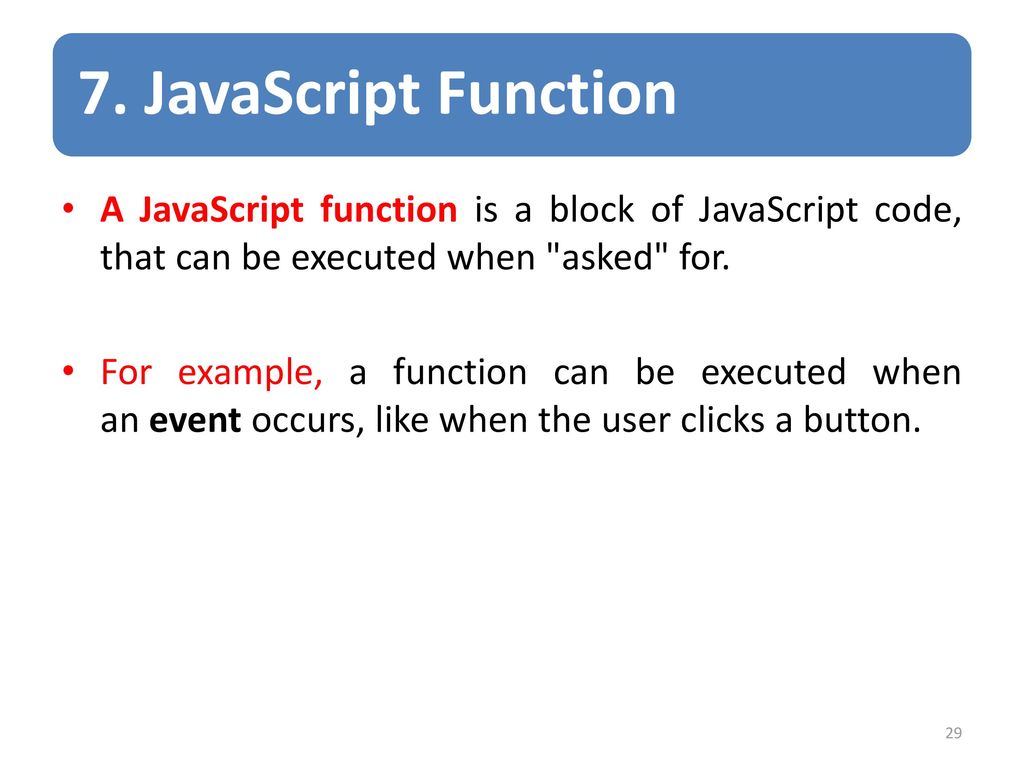 7. JavaScript Function

• A JavaScript function is a block of JavaScript code, that can be executed when "asked" for.

• For example, a function can be executed when an event occurs, like when the user clicks a button.

29